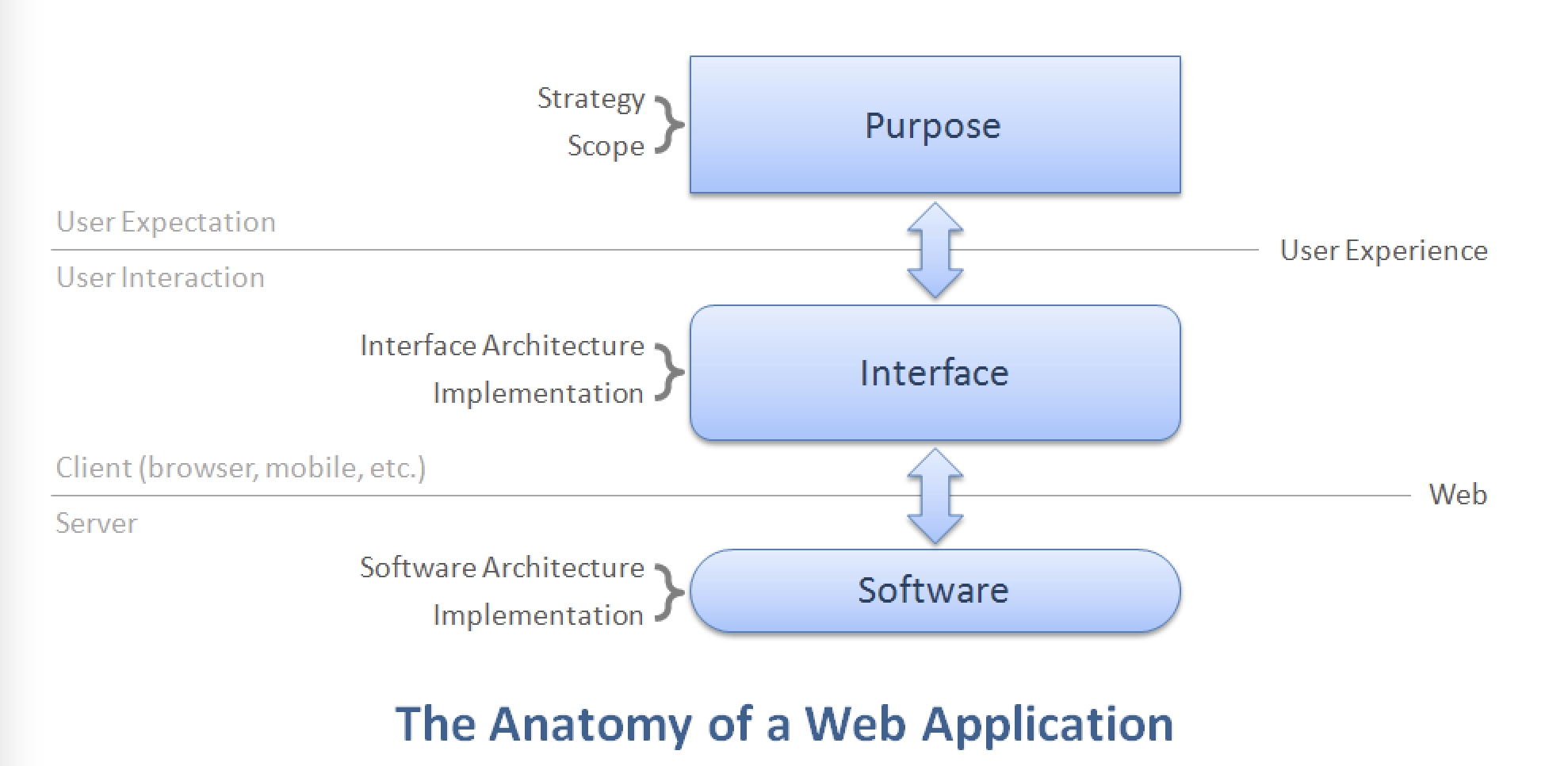 Strategy
Scope

Purpose

User Expectation

User Experience

User Interaction

Interface Architecture
Implementation

Interface

Client (browser, mobile, etc.)

Web

Server

Software Architecture
Implementation

Software

The Anatomy of a Web Application